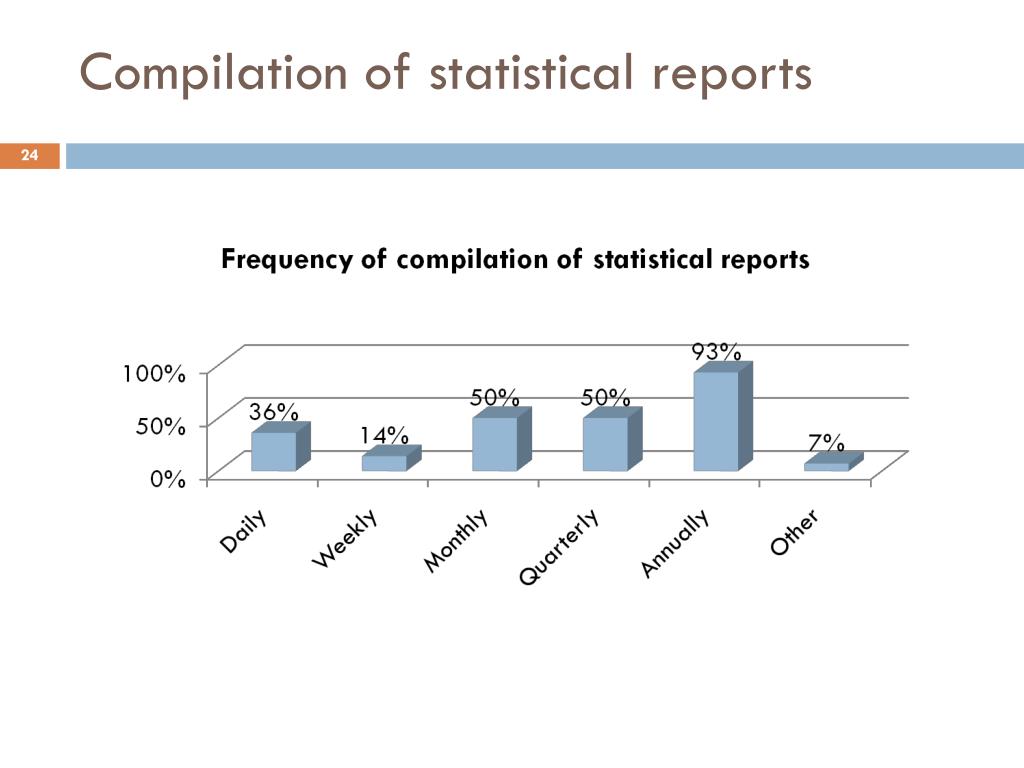 Compilation of statistical reports

24

Frequency of compilation of statistical reports

100%
50%
0%

36%
14%
50%
50%
93%
7%

Daily
Weekly
Monthly
Quarterly
Annually
Other